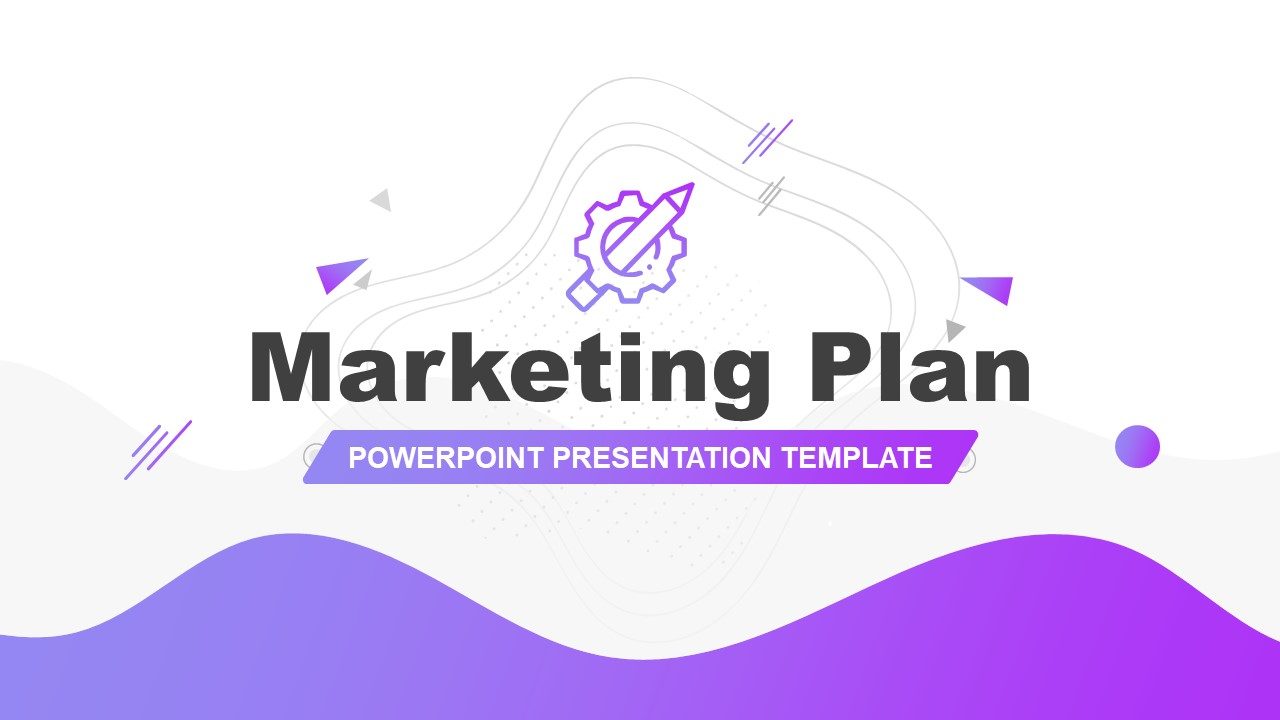 Marketing Plan

POWERPOINT PRESENTATION TEMPLATE